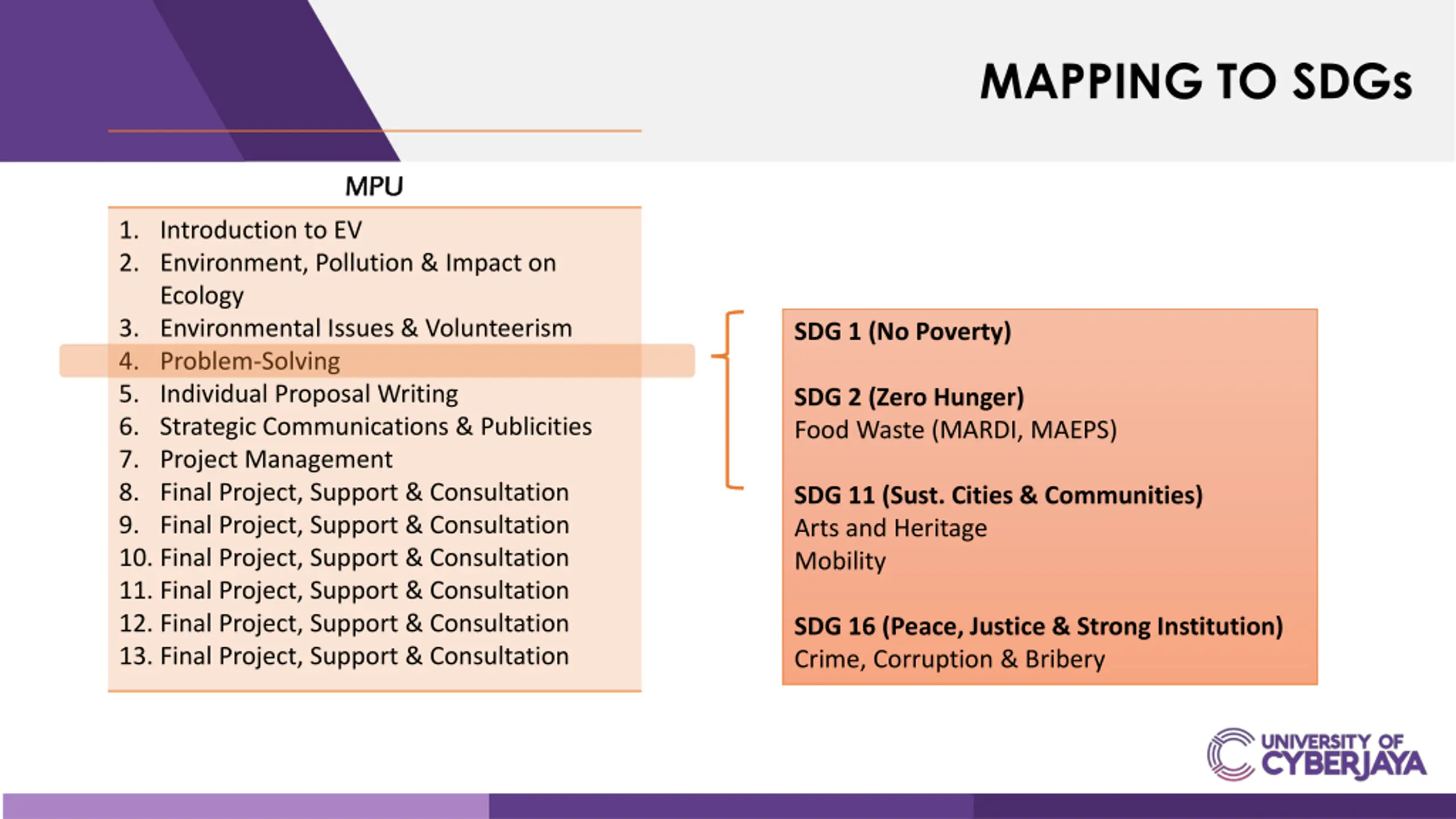 MAPPING TO SDGs

MPU

1. Introduction to EV
2. Environment, Pollution & Impact on Ecology
3. Environmental Issues & Volunteerism
4. Problem-Solving
5. Individual Proposal Writing
6. Strategic Communications & Publicities
7. Project Management
8. Final Project, Support & Consultation
9. Final Project, Support & Consultation
10. Final Project, Support & Consultation
11. Final Project, Support & Consultation
12. Final Project, Support & Consultation
13. Final Project, Support & Consultation

SDG 1 (No Poverty)

SDG 2 (Zero Hunger)
Food Waste (MARDI, MAEPS)

SDG 11 (Sust. Cities & Communities)
Arts and Heritage
Mobility

SDG 16 (Peace, Justice & Strong Institution)
Crime, Corruption & Bribery

UNIVERSITY OF CYBERJAYA